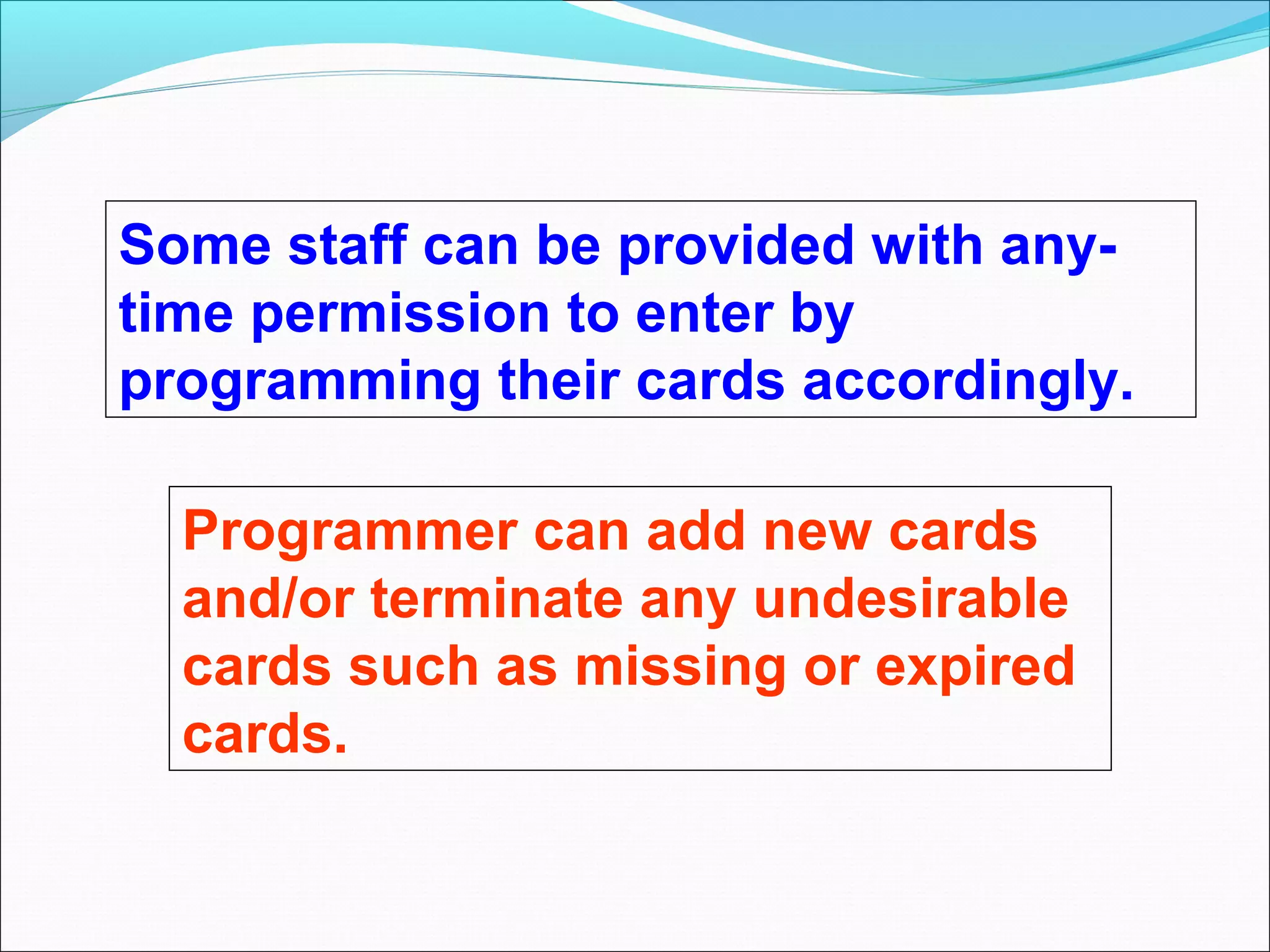 Some staff can be provided with any-time permission to enter by programming their cards accordingly.

Programmer can add new cards and/or terminate any undesirable cards such as missing or expired cards.